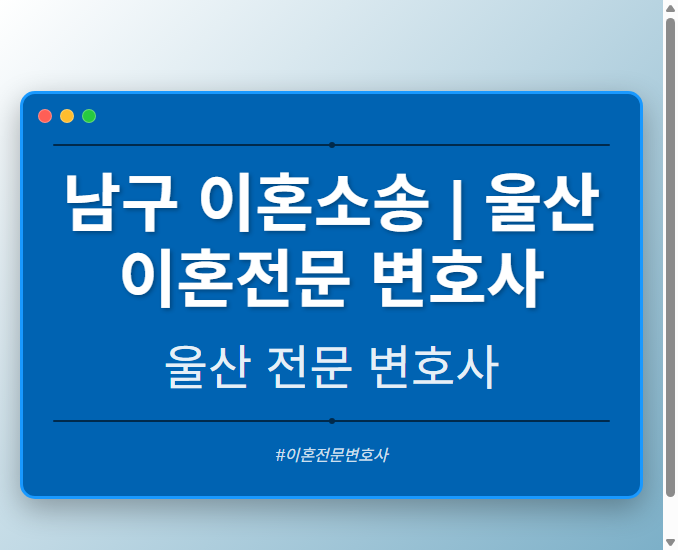 남구 이혼소송 | 울산 이혼전문 변호사

울산 전문 변호사

#이혼전문변호사